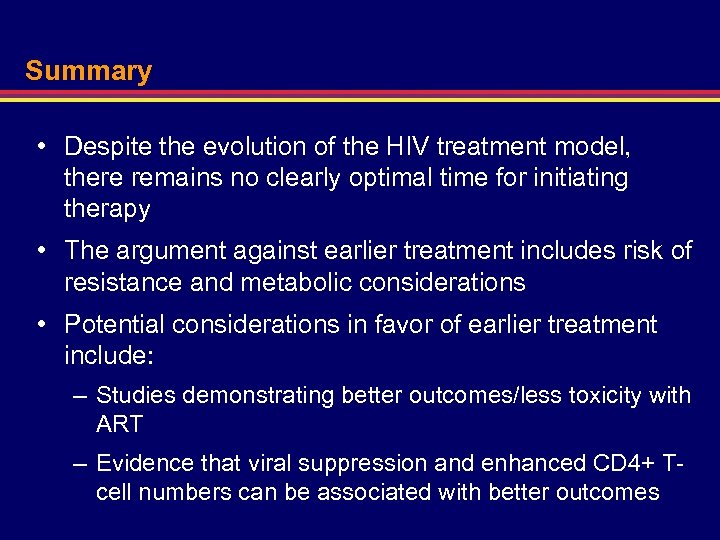 Summary

• Despite the evolution of the HIV treatment model, there remains no clearly optimal time for initiating therapy

• The argument against earlier treatment includes risk of resistance and metabolic considerations

• Potential considerations in favor of earlier treatment include:

– Studies demonstrating better outcomes/less toxicity with ART

– Evidence that viral suppression and enhanced CD4+ T-cell numbers can be associated with better outcomes